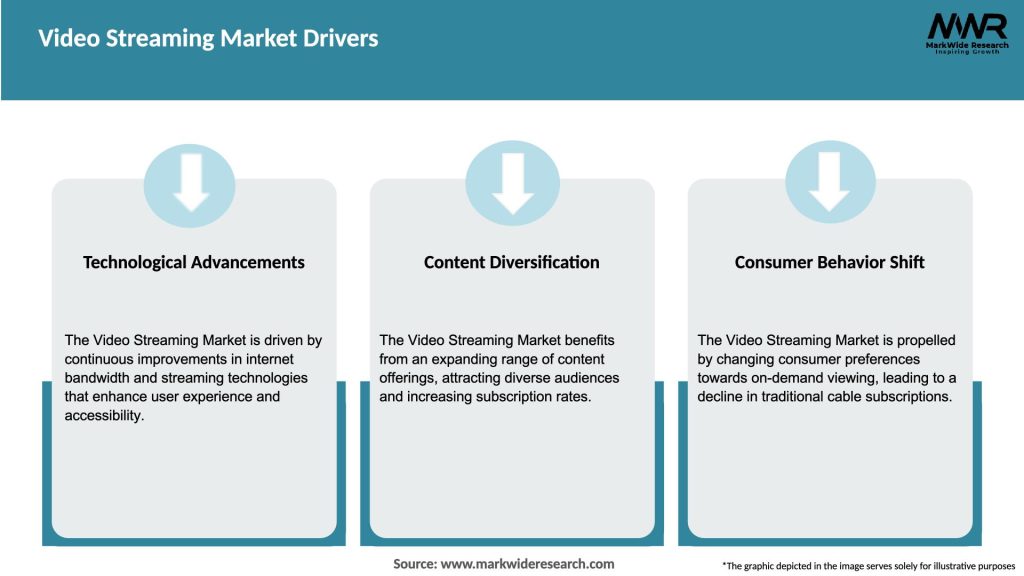 Video Streaming Market Drivers

MWR
MarkWide Research
Inspiring Growth

Technological Advancements

The Video Streaming Market is driven by continuous improvements in internet bandwidth and streaming technologies that enhance user experience and accessibility.

Content Diversification

The Video Streaming Market benefits from an expanding range of content offerings, attracting diverse audiences and increasing subscription rates.

Consumer Behavior Shift

The Video Streaming Market is propelled by changing consumer preferences towards on-demand viewing, leading to a decline in traditional cable subscriptions.

Source: www.markwideresearch.com

*The graphic depicted in the image serves solely for illustrative purposes